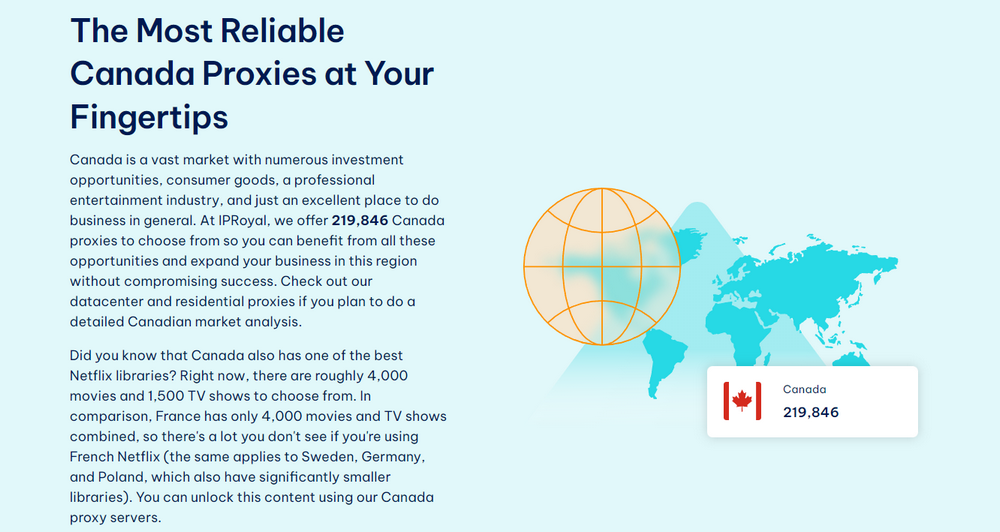 The Most Reliable Canada Proxies at Your Fingertips

Canada is a vast market with numerous investment opportunities, consumer goods, a professional entertainment industry, and just an excellent place to do business in general. At IPRoyal, we offer 219,846 Canada proxies to choose from so you can benefit from all these opportunities and expand your business in this region without compromising success. Check out our datacenter and residential proxies if you plan to do a detailed Canadian market analysis.

Did you know that Canada also has one of the best Netflix libraries? Right now, there are roughly 4,000 movies and 1,500 TV shows to choose from. In comparison, France has only 4,000 movies and TV shows combined, so there's a lot you don't see if you're using French Netflix (the same applies to Sweden, Germany, and Poland, which also have significantly smaller libraries). You can unlock this content using our Canada proxy servers.

Canada
219,846